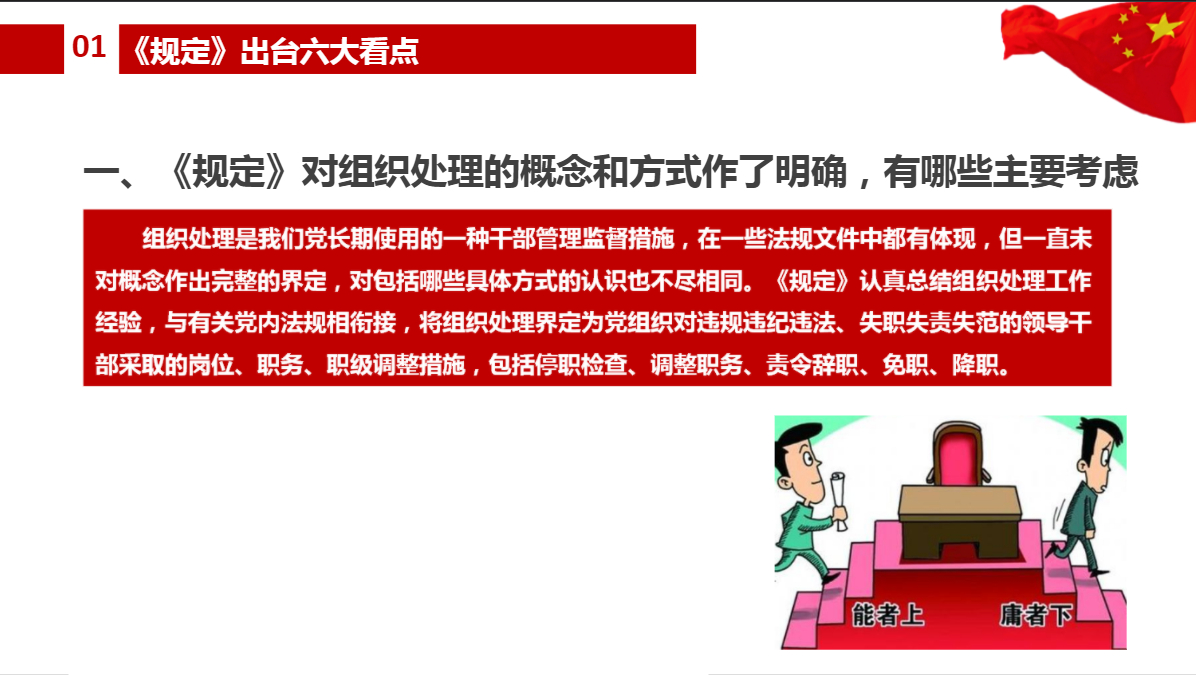 01 《规定》出台六大看点

一、《规定》对组织处理的概念和方式作了明确，有哪些主要考虑

组织处理是我们党长期使用的一种干部管理监督措施，在一些法规文件中都有体现，但一直未对概念作出完整的界定，对包括哪些具体方式的认识也不尽相同。《规定》认真总结组织处理工作经验，与有关党内法规相衔接，将组织处理界定为党组织对违规违纪违法、失职失责失范的领导干部采取的岗位、职务、职级调整措施，包括停职检查、调整职务、责令辞职、免职、降职。

能者上

庸者下